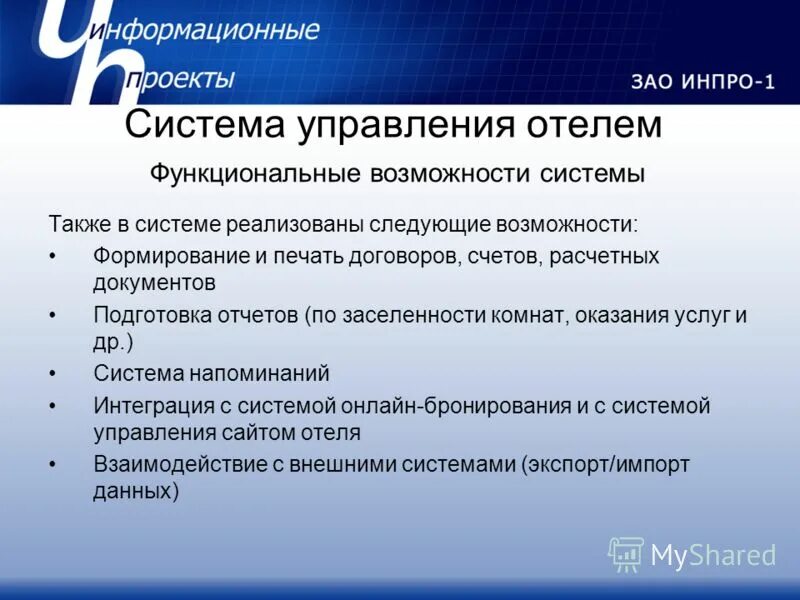 информационные
проекты

ЗАО ИНПРО-1

Система управления отелем

Функциональные возможности системы

Также в системе реализованы следующие возможности:

• Формирование и печать договоров, счетов, расчетных документов
• Подготовка отчетов (по заселенности комнат, оказания услуг и др.)
• Система напоминаний
• Интеграция с системой онлайн-бронирования и с системой управления сайтом отеля
• Взаимодействие с внешними системами (экспорт/импорт данных)

MyShared